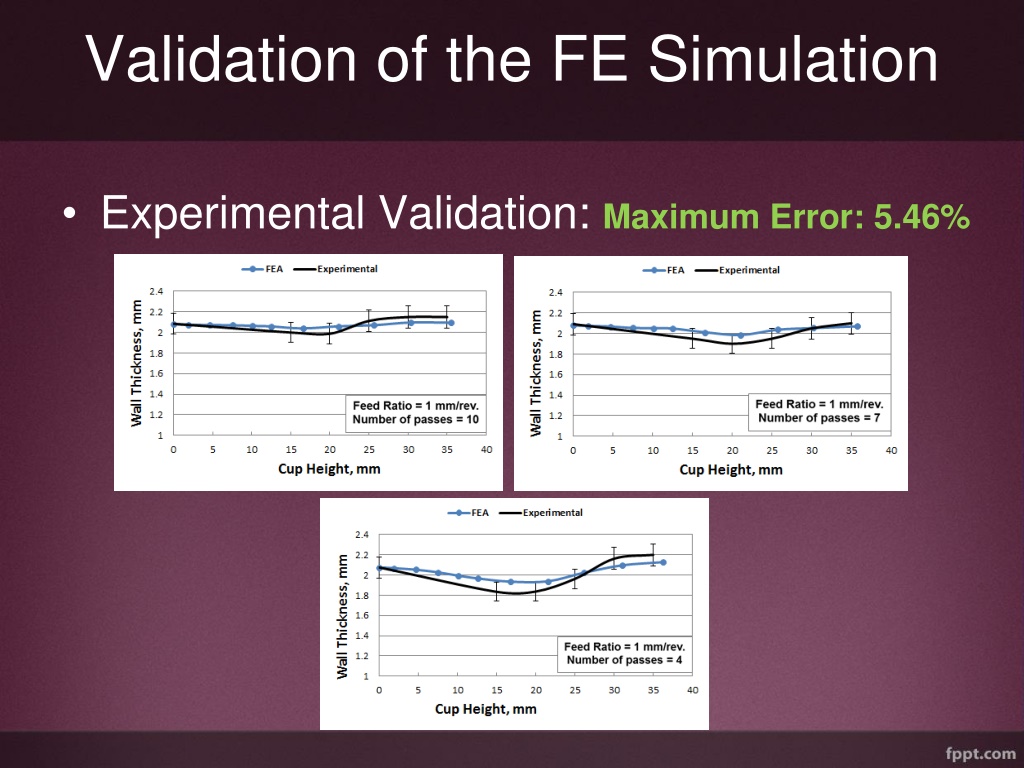 Validation of the FE Simulation

• Experimental Validation: Maximum Error: 5.46%

FEA Experimental

Wall Thickness, mm

2.4
2.2
2
1.8
1.6
1.4
1.2
1

0 5 10 15 20 25 30 35 40

Cup Height, mm

Feed Ratio = 1 mm/rev.
Number of passes = 10

FEA Experimental

Wall Thickness, mm

2.4
2.2
2
1.8
1.6
1.4
1.2
1

0 5 10 15 20 25 30 35 40

Cup Height, mm

Feed Ratio = 1 mm/rev.
Number of passes = 7

FEA Experimental

Wall Thickness, mm

2.4
2.2
2
1.8
1.6
1.4
1.2
1

0 5 10 15 20 25 30 35 40

Cup Height, mm

Feed Ratio = 1 mm/rev.
Number of passes = 4

fppt.com